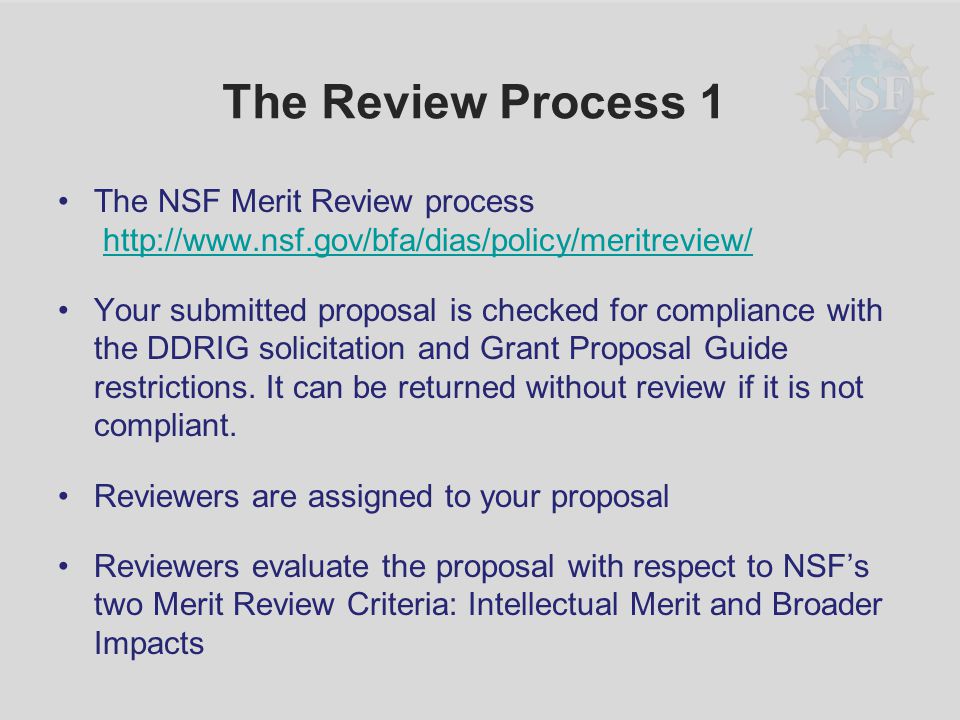 The Review Process 1

NSF

• The NSF Merit Review process http://www.nsf.gov/bfa/dias/policy/meritreview/

• Your submitted proposal is checked for compliance with the DDRIG solicitation and Grant Proposal Guide restrictions. It can be returned without review if it is not compliant.

• Reviewers are assigned to your proposal

• Reviewers evaluate the proposal with respect to NSF's two Merit Review Criteria: Intellectual Merit and Broader Impacts